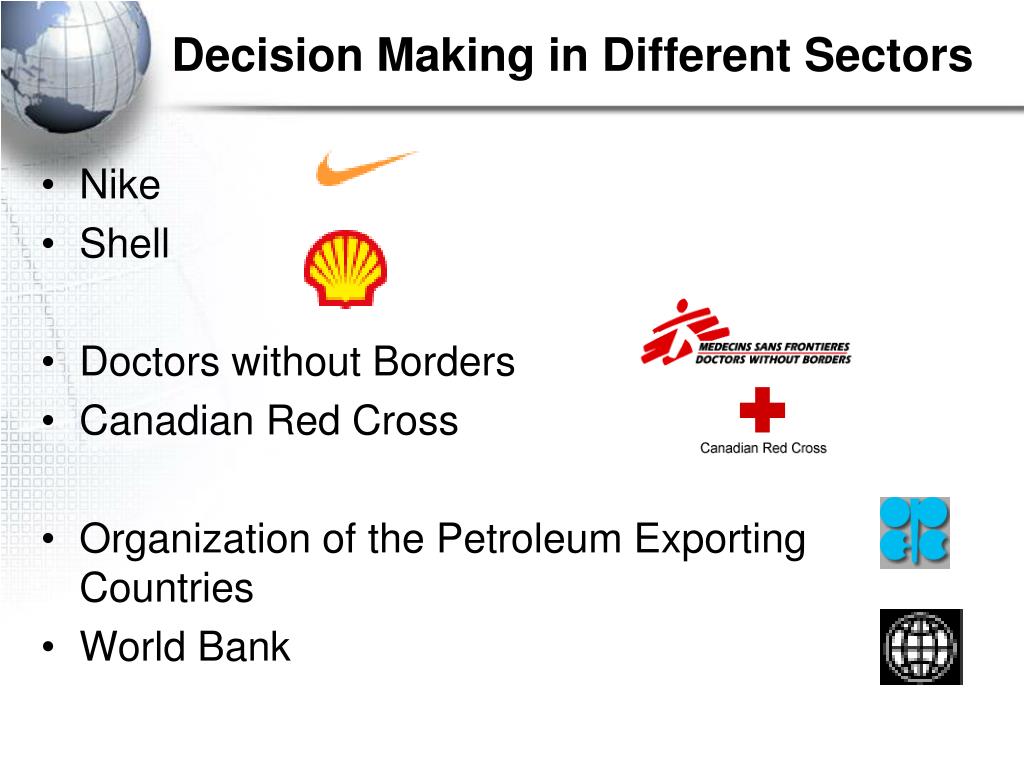 Decision Making in Different Sectors

• Nike
• Shell

• Doctors without Borders
• Canadian Red Cross

MEDECINS SANS FRONTIERES
DOCTORS WITHOUT BORDERS

Canadian Red Cross

• Organization of the Petroleum Exporting Countries
• World Bank